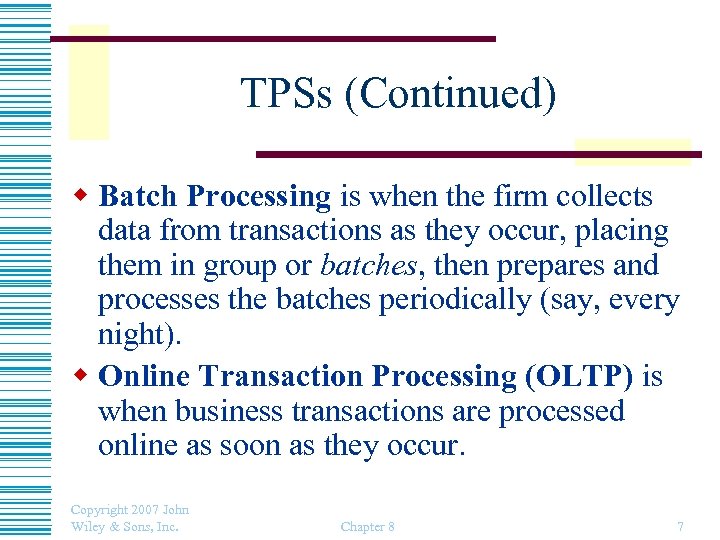 TPSs (Continued)

Batch Processing is when the firm collects data from transactions as they occur, placing them in group or batches, then prepares and processes the batches periodically (say, every night).

Online Transaction Processing (OLTP) is when business transactions are processed online as soon as they occur.

Copyright 2007 John Wiley & Sons, Inc.

Chapter 8

7